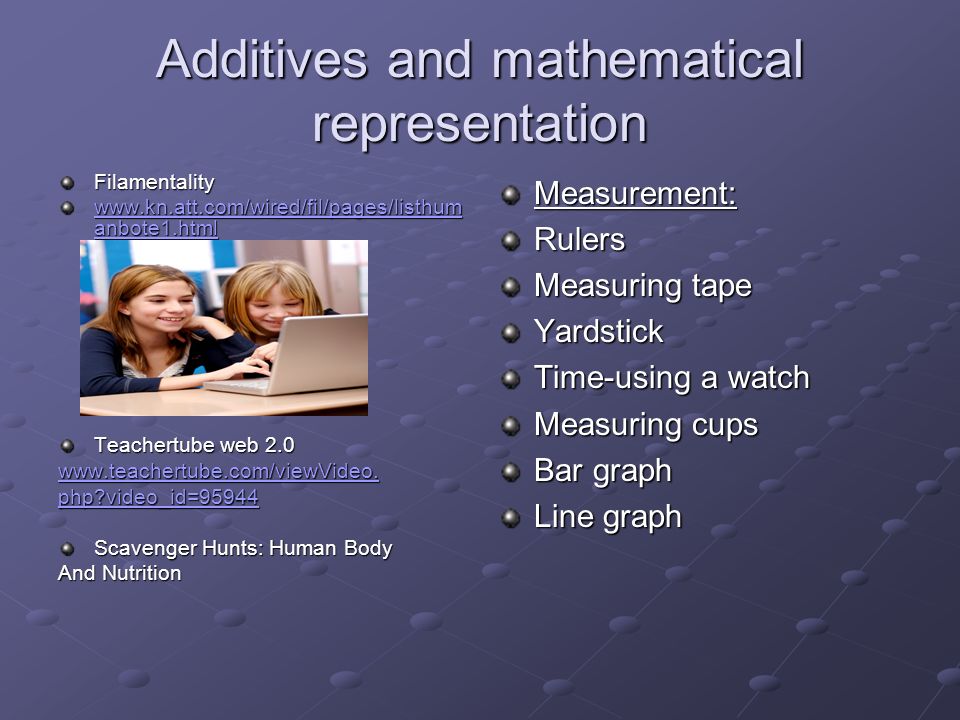 Additives and mathematical representation

Filamentality
www.kn.att.com/wired/fil/pages/listhumanbote1.html

Teachertube web 2.0
www.teachertube.com/viewVideo.php?video_id=95944

Scavenger Hunts: Human Body And Nutrition

Measurement:
Rulers
Measuring tape
Yardstick
Time-using a watch
Measuring cups
Bar graph
Line graph